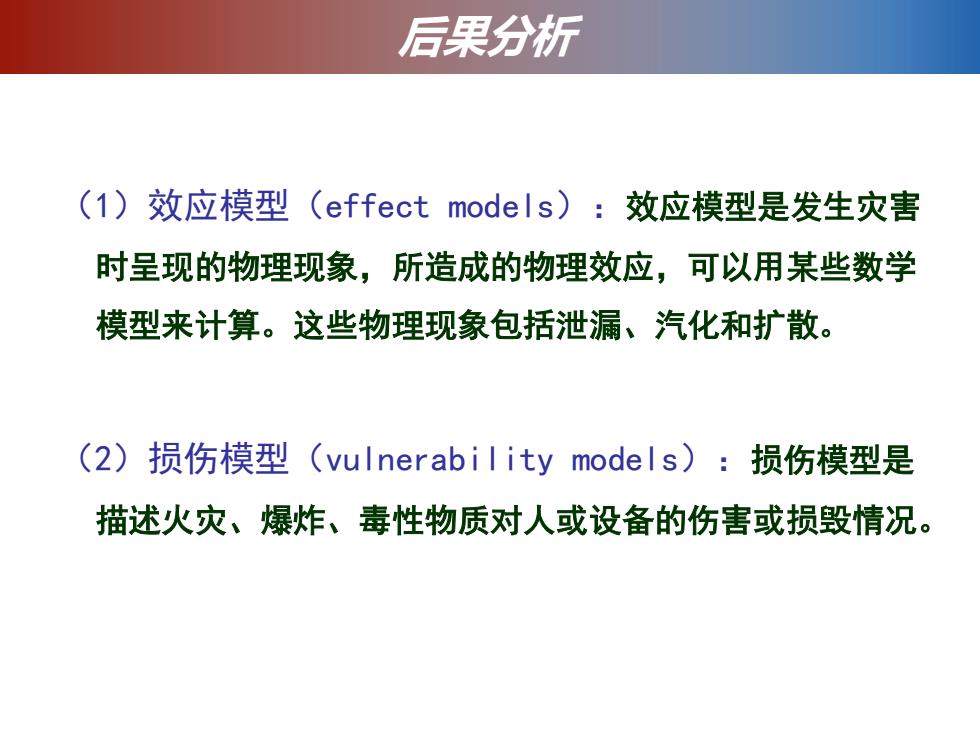 后果分析

（1）效应模型（effect models）：效应模型是发生灾害时呈现的物理现象，所造成的物理效应，可以用某些数学模型来计算。这些物理现象包括泄漏、汽化和扩散。

（2）损伤模型（vulnerability models）：损伤模型是描述火灾、爆炸、毒性物质对人或设备的伤害或损毁情况。